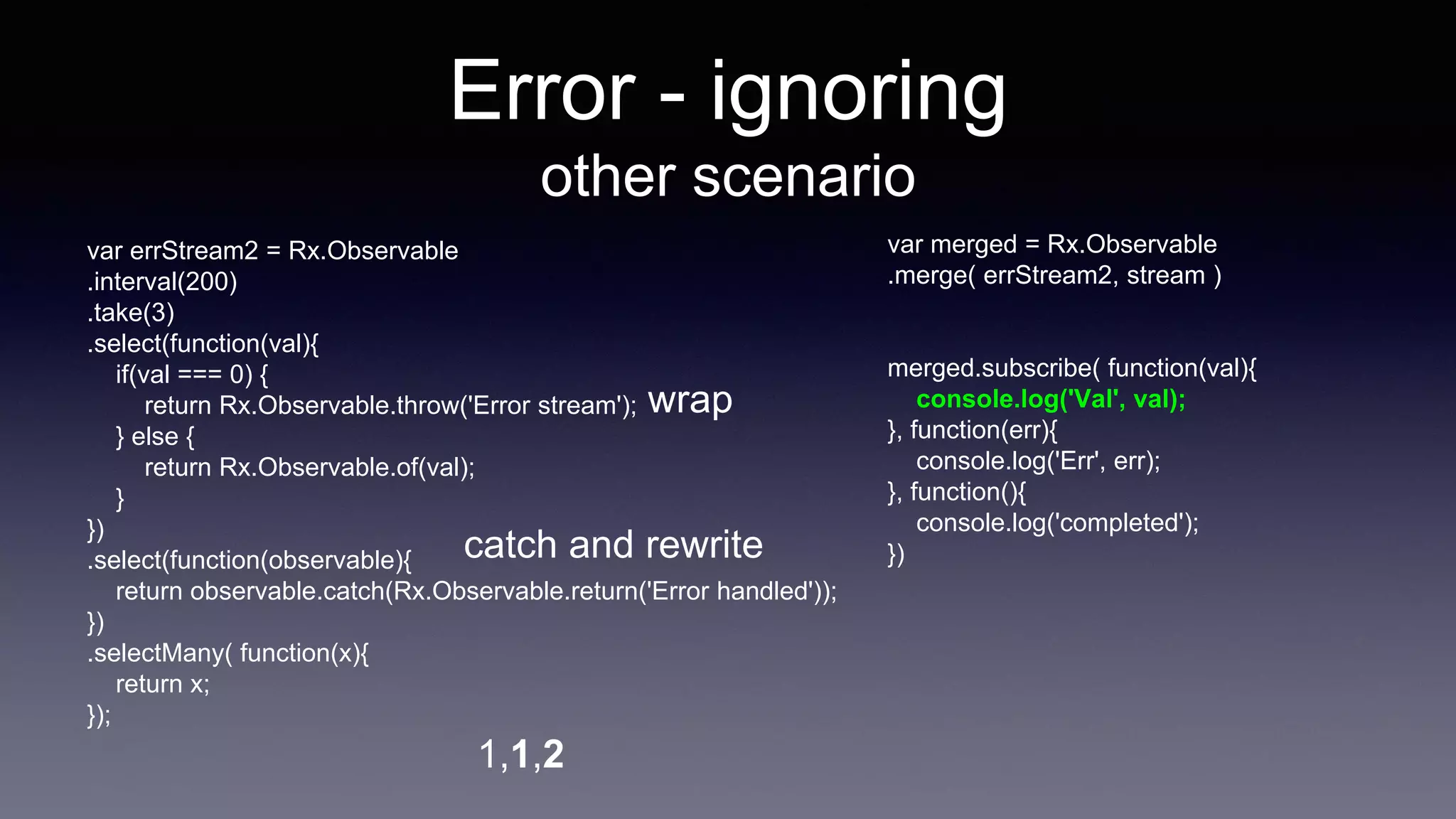 Error - ignoring
other scenario

var errStream2 = Rx.Observable
.interval(200)
.take(3)
.select(function(val){
if(val === 0) {
return Rx.Observable.throw('Error stream'); wrap
} else {
return Rx.Observable.of(val);
}
})
.select(function(observable){ catch and rewrite
return observable.catch(Rx.Observable.return('Error handled'));
})
.selectMany( function(x){
return x;
});

1,1,2

var merged = Rx.Observable
.merge( errStream2, stream )

merged.subscribe( function(val){
console.log('Val', val);
}, function(err){
console.log('Err', err);
}, function(){
console.log('completed');
})